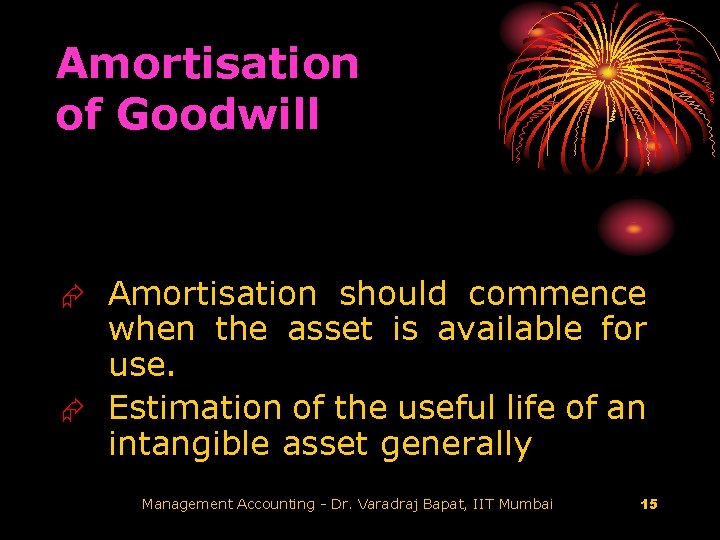 Amortisation of Goodwill

Amortisation should commence when the asset is available for use.

Estimation of the useful life of an intangible asset generally

Management Accounting - Dr. Varadraj Bapat, IIT Mumbai 15